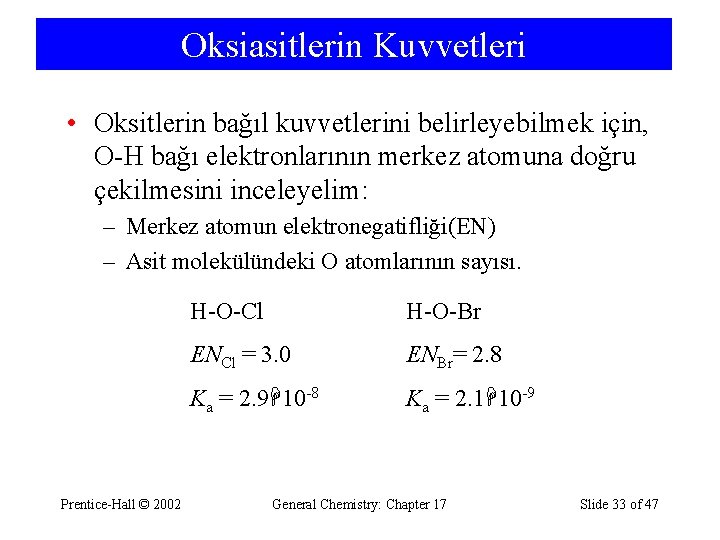 Oksiasitlerin Kuvvetleri

• Oksitlerin bağıl kuvvetlerini belirleyebilmek için, O-H bağı elektronlarının merkez atomuna doğru çekilmesini inceleyelim:
– Merkez atomun elektronegatifliği(EN)
– Asit molekülündeki O atomlarının sayısı.

H-O-Cl

$EN_{Cl} = 3.0$

$K_a = 2.9 \times 10^{-8}$

H-O-Br

$EN_{Br} = 2.8$

$K_a = 2.1 \times 10^{-9}$

Prentice-Hall © 2002 General Chemistry: Chapter 17 Slide 33 of 47